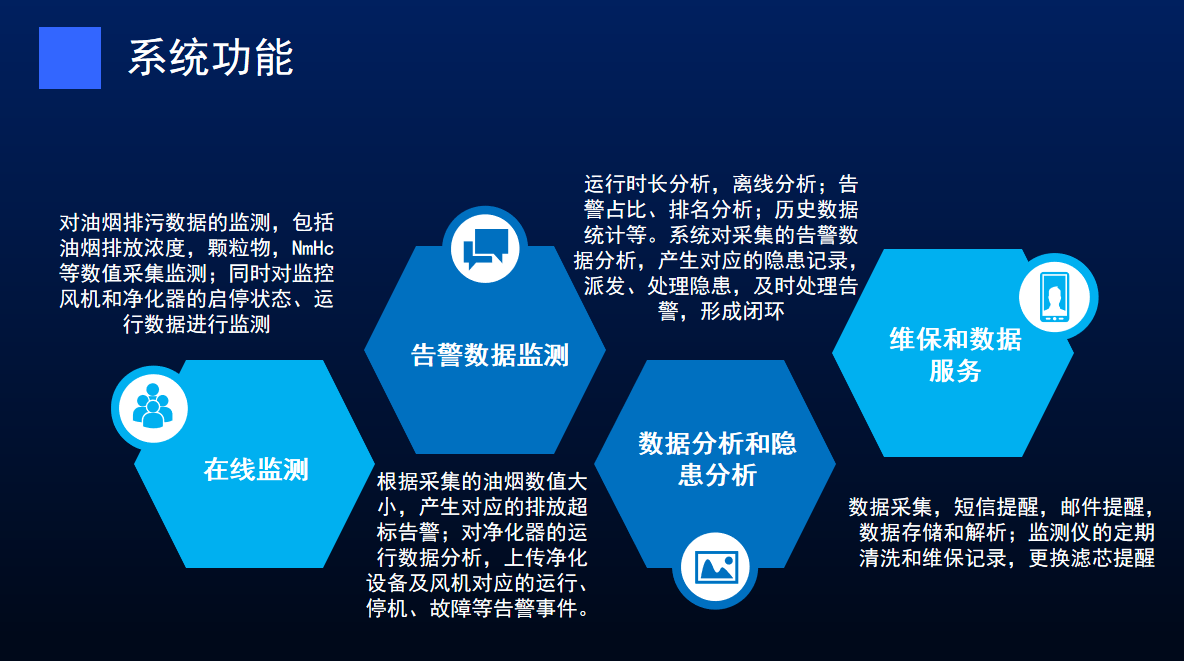 系统功能

对油烟排污数据的监测，包括油烟排放浓度，颗粒物，NmHc等数值采集监测；同时对监控风机和净化器的启停状态、运行数据进行监测

在线监测

告警数据监测

根据采集的油烟数值大小，产生对应的排放超标告警；对净化器的运行数据分析，上传净化设备及风机对应的运行、停机、故障等告警事件。

运行时长分析，离线分析；告警占比、排名分析；历史数据统计等。系统对采集的告警数据分析，产生对应的隐患记录，派发、处理隐患，及时处理告警，形成闭环

数据分析和隐患分析

维保和数据服务

数据采集，短信提醒，邮件提醒，数据存储和解析；监测仪的定期清洗和维保记录，更换滤芯提醒